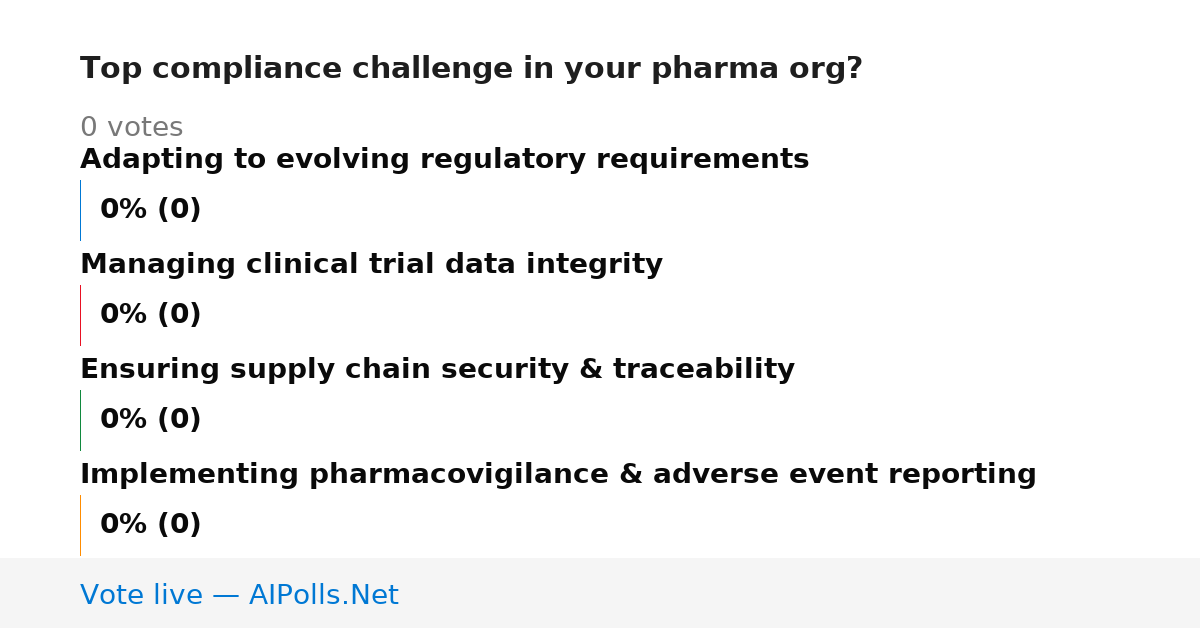 Top compliance challenge in your pharma org?

0 votes

Adapting to evolving regulatory requirements

0% (0)

Managing clinical trial data integrity

0% (0)

Ensuring supply chain security & traceability

0% (0)

Implementing pharmacovigilance & adverse event reporting

0% (0)

Vote live — AIPolls.Net